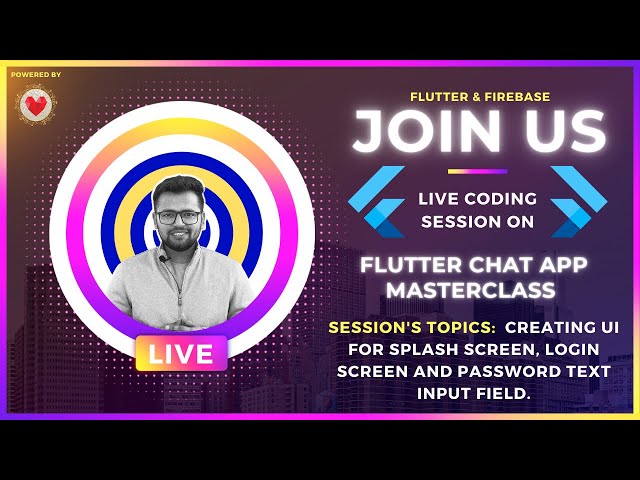 POWERED BY

LIVE

FLUTTER & FIREBASE

JOIN US

LIVE CODING SESSION ON

FLUTTER CHAT APP MASTERCLASS

SESSION'S TOPICS: CREATING UI FOR SPLASH SCREEN, LOGIN SCREEN AND PASSWORD TEXT INPUT FIELD.